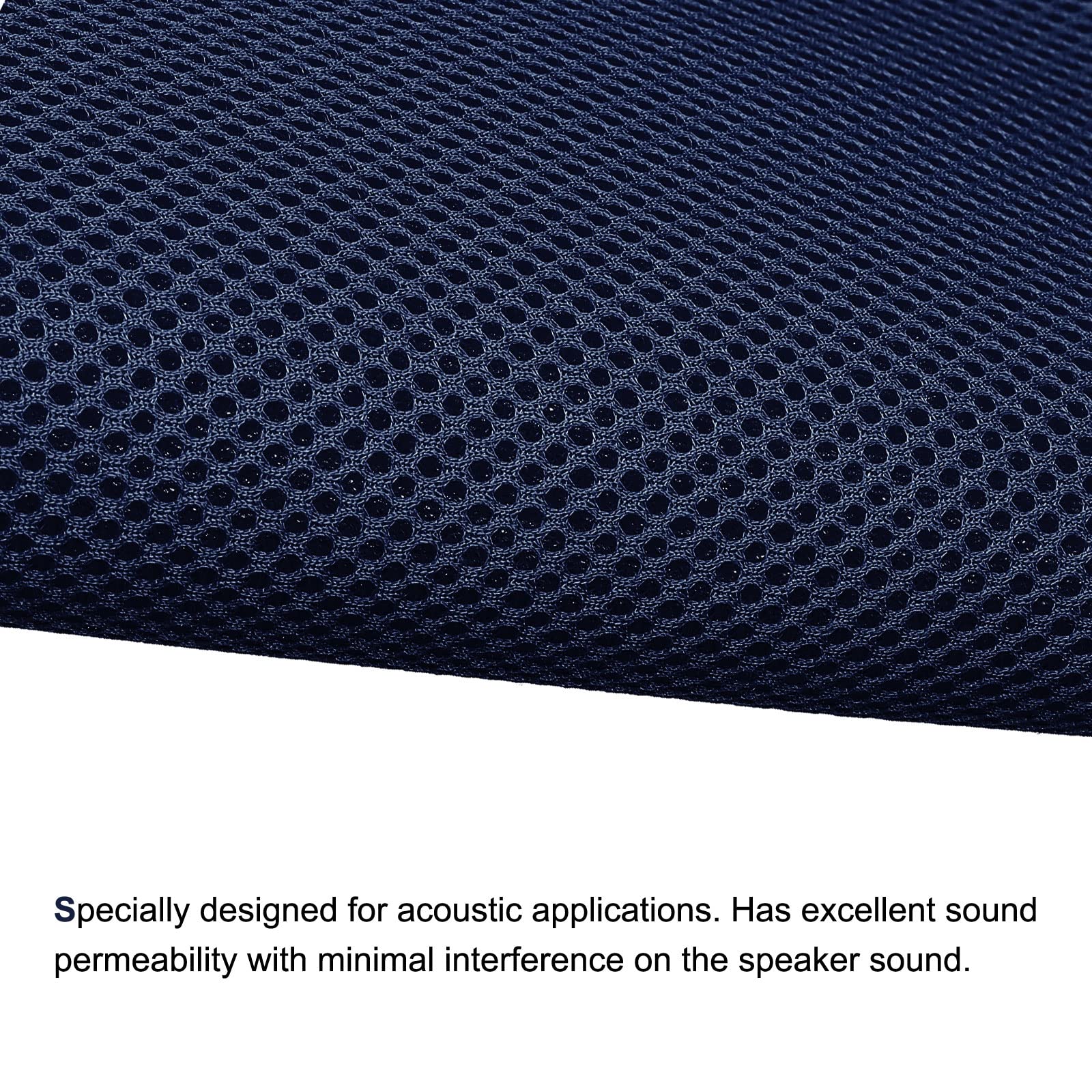 Specially designed for acoustic applications. Has excellent sound permeability with minimal interference on the speaker sound.